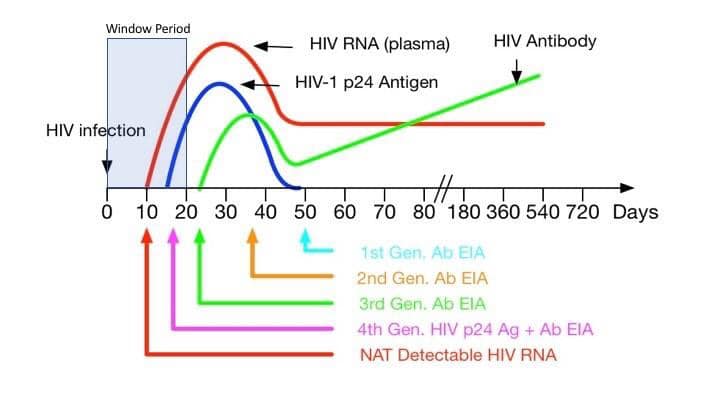 Window Period

HIV RNA (plasma)

HIV Antibody

HIV-1 p24 Antigen

HIV infection

0 10 20 30 40 50 60 70 80 180 360 540 720 Days

1st Gen. Ab EIA

2nd Gen. Ab EIA

3rd Gen. Ab EIA

4th Gen. HIV p24 Ag + Ab EIA

NAT Detectable HIV RNA